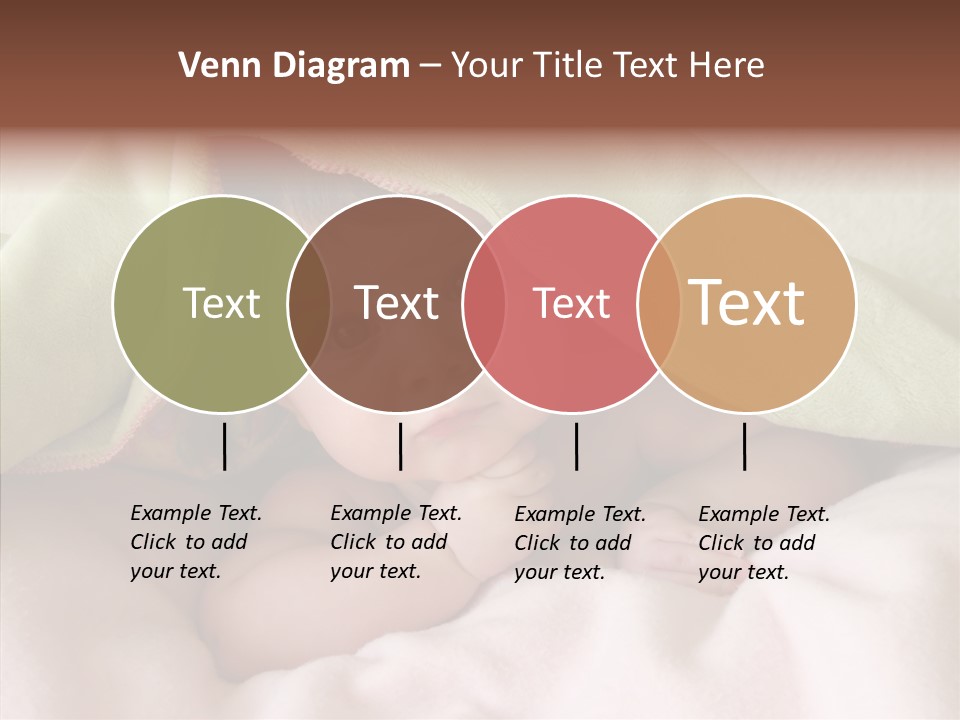 Venn Diagram – Your Title Text Here

Text

Text

Text

Text

Example Text. Click to add your text.

Example Text. Click to add your text.

Example Text. Click to add your text.

Example Text. Click to add your text.